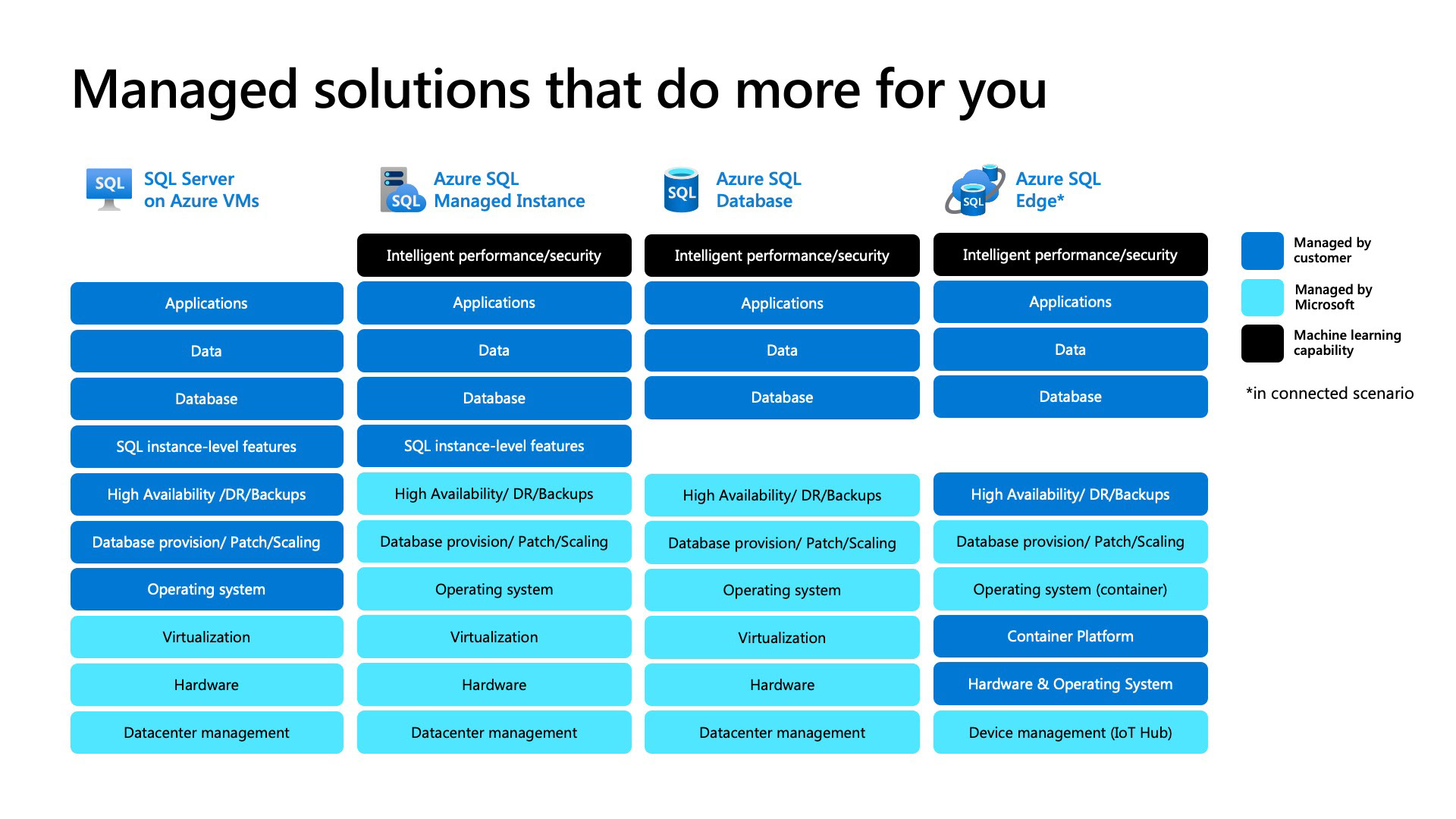 Managed solutions that do more for you

SQL

SQL Server on Azure VMs

Applications

Data

Database

SQL instance-level features

High Availability /DR/Backups

Database provision/ Patch/Scaling

Operating system

Virtualization

Hardware

Datacenter management

SQL

Azure SQL Managed Instance

Intelligent performance/security

Applications

Data

Database

SQL instance-level features

High Availability/ DR/Backups

Database provision/ Patch/Scaling

Operating system

Virtualization

Hardware

Datacenter management

SQL

Azure SQL Database

Intelligent performance/security

Applications

Data

Database

High Availability/ DR/Backups

Database provision/ Patch/Scaling

Operating system

Virtualization

Hardware

Datacenter management

SQL

Azure SQL Edge*

Intelligent performance/security

Applications

Data

Database

High Availability/ DR/Backups

Database provision/ Patch/Scaling

Operating system (container)

Container Platform

Hardware & Operating System

Device management (IoT Hub)

Managed by customer

Managed by Microsoft

Machine learning capability

*in connected scenario